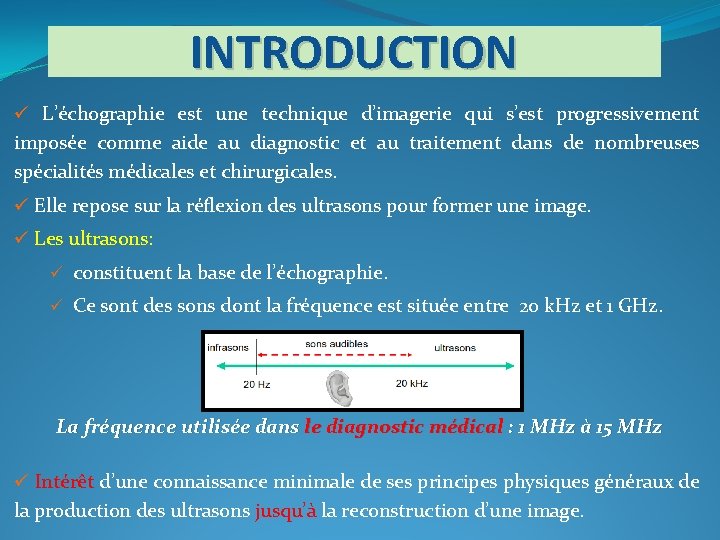 INTRODUCTION

✓ L'échographie est une technique d'imagerie qui s'est progressivement imposée comme aide au diagnostic et au traitement dans de nombreuses spécialités médicales et chirurgicales.

✓ Elle repose sur la réflexion des ultrasons pour former une image.

✓ Les ultrasons:

✓ constituent la base de l'échographie.

✓ Ce sont des sons dont la fréquence est située entre 20 kHz et 1 GHz.

infrasons
sons audibles
ultrasons
20 Hz
20 kHz

La fréquence utilisée dans le diagnostic médical : 1 MHz à 15 MHz

✓ Intérêt d'une connaissance minimale de ses principes physiques généraux de la production des ultrasons jusqu'à la reconstruction d'une image.